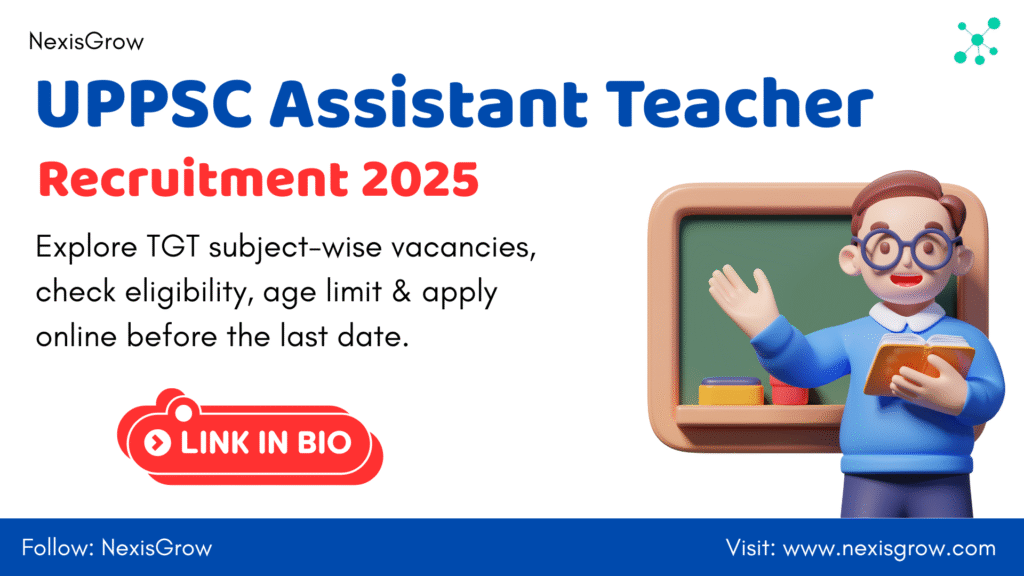 NexisGrow

UPPSC Assistant Teacher

Recruitment 2025

Explore TGT subject-wise vacancies, check eligibility, age limit & apply online before the last date.

LINK IN BIO

Follow: NexisGrow

Visit: www.nexisgrow.com